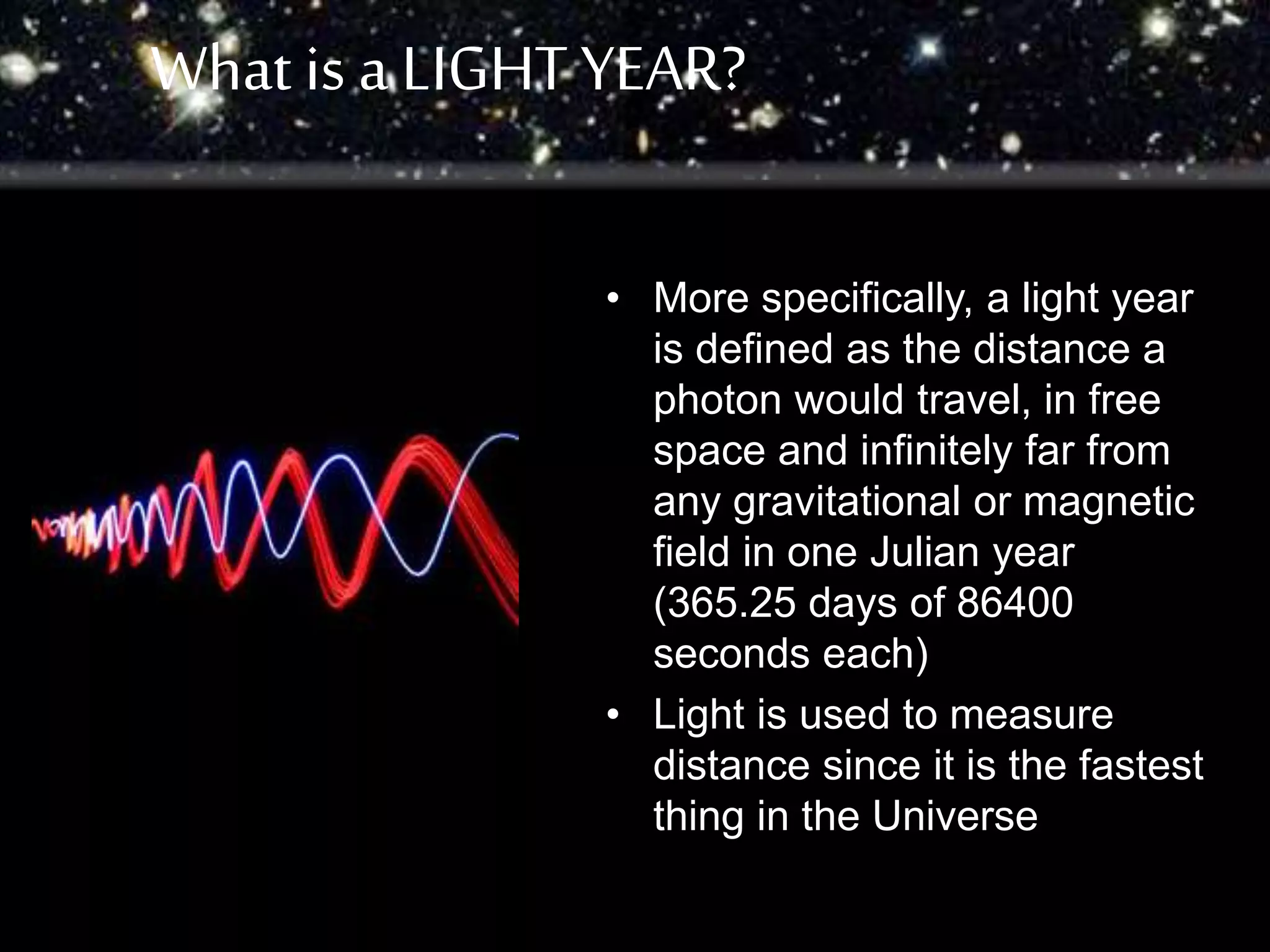 What is a LIGHT YEAR?

• More specifically, a light year is defined as the distance a photon would travel, in free space and infinitely far from any gravitational or magnetic field in one Julian year (365.25 days of 86400 seconds each)
• Light is used to measure distance since it is the fastest thing in the Universe